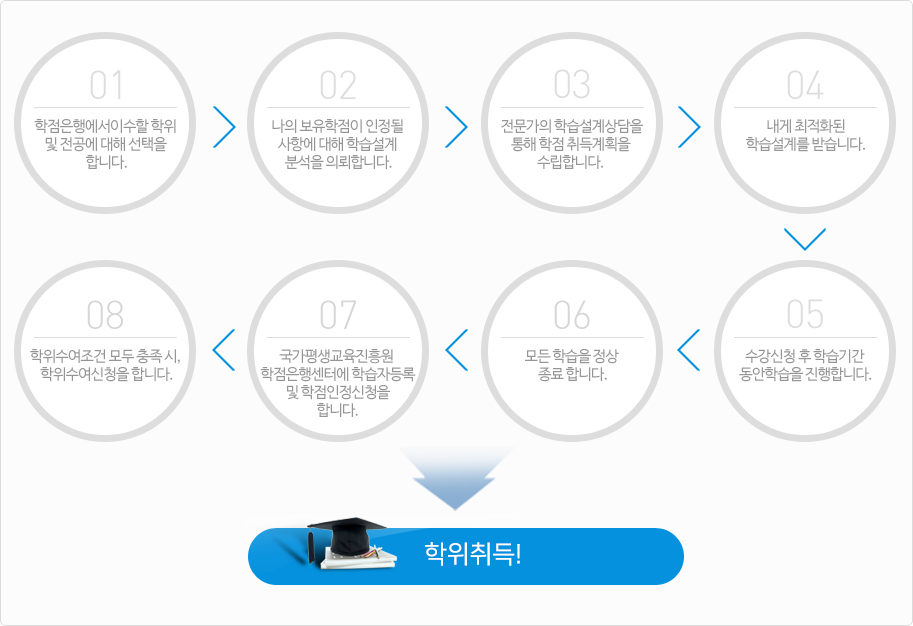 01
학점은행에서이수할 학위 및 전공에 대해 선택을 합니다.

02
나의 보유학점이 인정될 사항에 대해 학습설계 분석을 의뢰합니다.

03
전문가의 학습설계상담을 통해 학점 취득계획을 수립합니다.

04
내게 최적화된 학습설계를 받습니다.

05
수강신청 후 학습기간 동안학습을 진행합니다.

06
모든 학습을 정상 종료 합니다.

07
국가평생교육진흥원 학점은행센터에 학습자등록 및 학점인정신청을 합니다.

08
학위수여조건 모두 충족 시, 학위수여신청을 합니다.

학위취득!